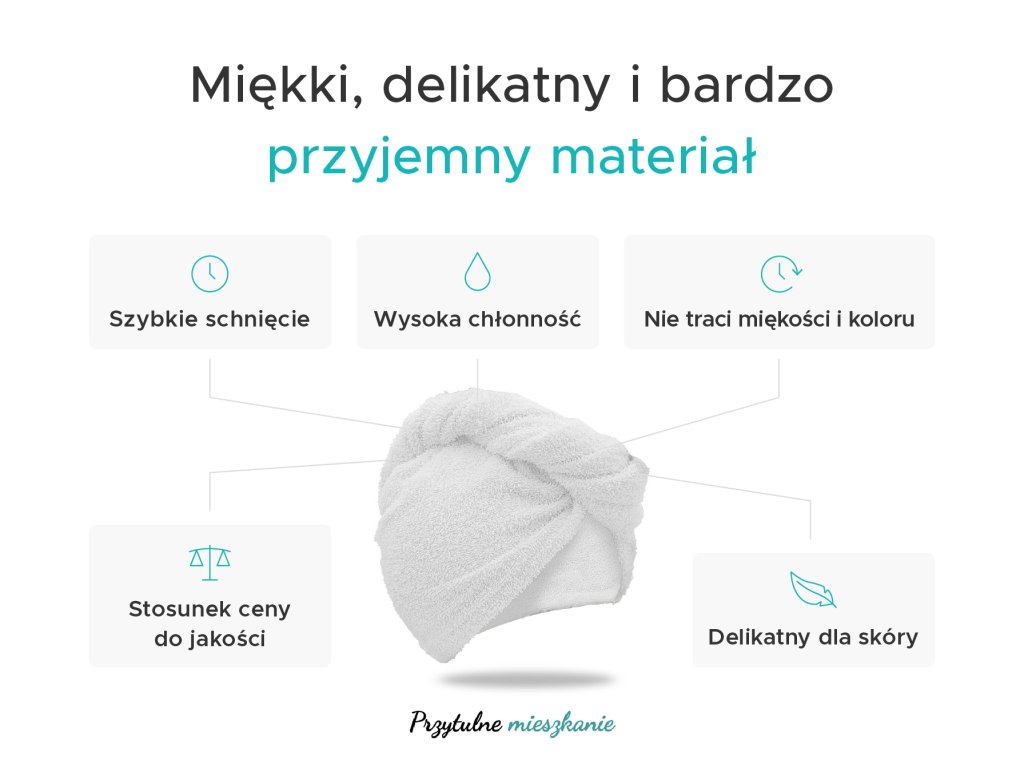 Miękki, delikatny i bardzo przyjemny materiał

Szybkie schnięcie

Wysoka chłonność

Nie traci miękości i koloru

Stosunek ceny do jakości

Delikatny dla skóry

Przytulne mieszkanie